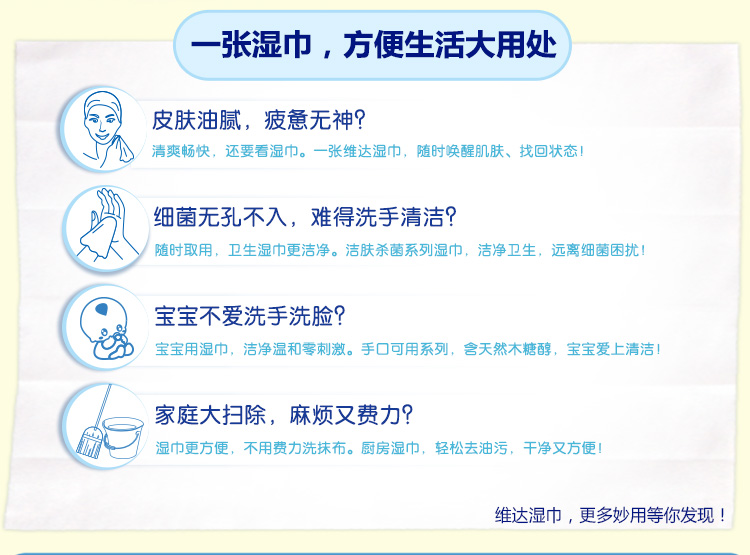 一张湿巾，方便生活大用处

皮肤油腻，疲惫无神？

清爽畅快，还要看湿巾。一张维达湿巾，随时唤醒肌肤、找回状态！

细菌无孔不入，难得洗手清洁？

随时取用，卫生湿巾更洁净。洁肤杀菌系列湿巾，洁净卫生，远离细菌困扰！

宝宝不爱洗手洗脸？

宝宝用湿巾，洁净温和零刺激。手口可用系列，含天然木糖醇，宝宝爱上清洁！

家庭大扫除，麻烦又费力？

湿巾更方便，不用费力洗抹布。厨房湿巾，轻松去油污，干净又方便！

维达湿巾，更多妙用等你发现！